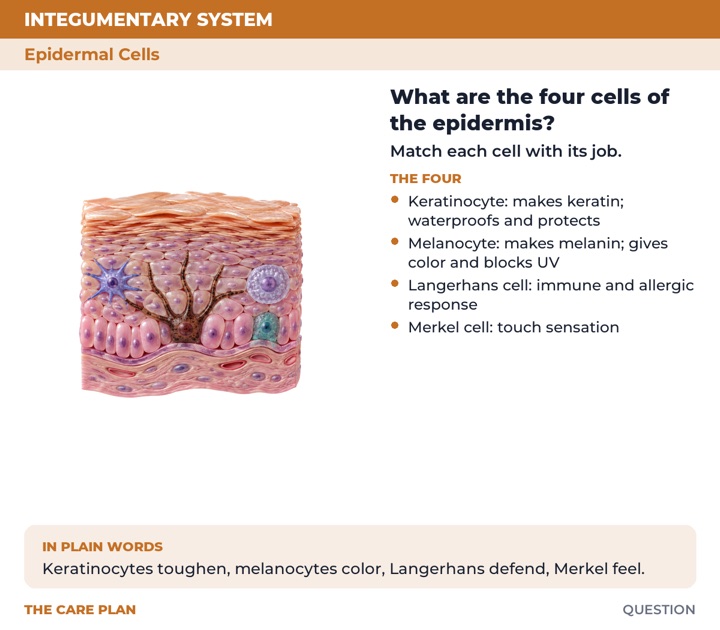 INTEGUMENTARY SYSTEM

Epidermal Cells

What are the four cells of the epidermis?

Match each cell with its job.

THE FOUR

• Keratinocyte: makes keratin; waterproofs and protects
• Melanocyte: makes melanin; gives color and blocks UV
• Langerhans cell: immune and allergic response
• Merkel cell: touch sensation

IN PLAIN WORDS

Keratinocytes toughen, melanocytes color, Langerhans defend, Merkel feel.

THE CARE PLAN

QUESTION